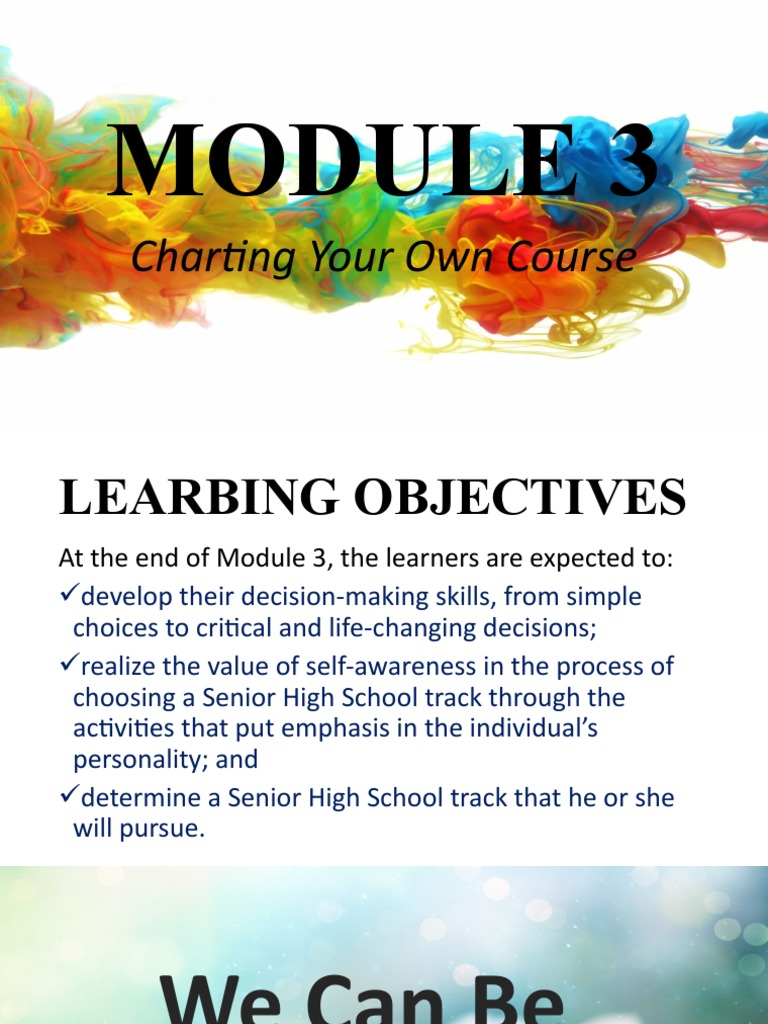 MODULE 3

Charting Your Own Course

LEARBING OBJECTIVES

At the end of Module 3, the learners are expected to:

✓develop their decision-making skills, from simple choices to critical and life-changing decisions;

✓realize the value of self-awareness in the process of choosing a Senior High School track through the activities that put emphasis in the individual's personality; and

✓determine a Senior High School track that he or she will pursue.

We Can Be